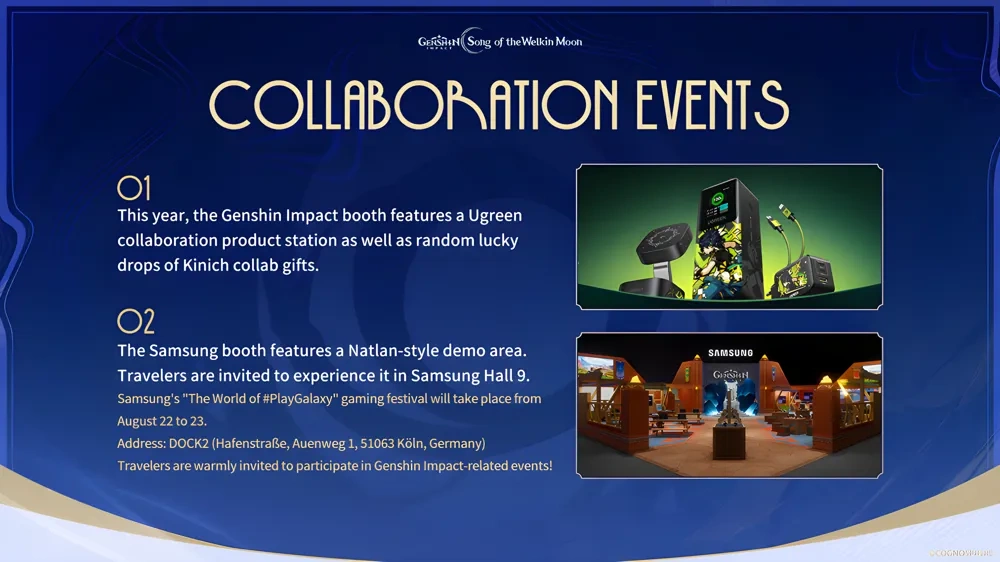 GENSHIN IMPACT Song of the Welkin Moon

COLLABORATION EVENTS

01
This year, the Genshin Impact booth features a Ugreen collaboration product station as well as random lucky drops of Kinich collab gifts.

02
The Samsung booth features a Natlan-style demo area. Travelers are invited to experience it in Samsung Hall 9.
Samsung's "The World of #PlayGalaxy" gaming festival will take place from August 22 to 23.
Address: DOCK2 (Hafenstraße, Auenweg 1, 51063 Köln, Germany)
Travelers are warmly invited to participate in Genshin Impact-related events!

SAMSUNG

GENSHIN

©COGNOSPHERE